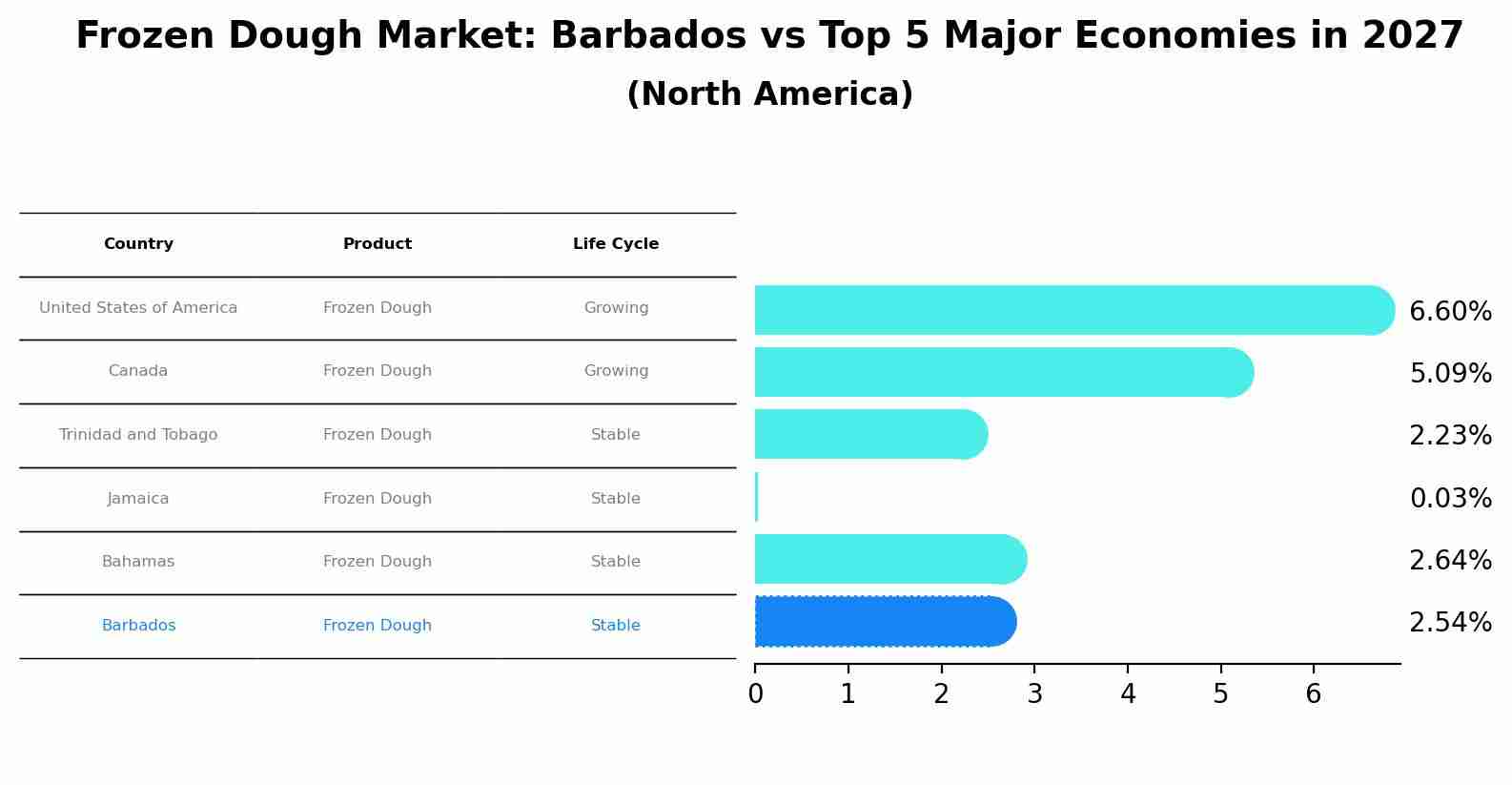 Frozen Dough Market: Barbados vs Top 5 Major Economies in 2027
(North America)

| Country | Product | Life Cycle |
|---|---|---|
| United States of America | Frozen Dough | Growing |
| Canada | Frozen Dough | Growing |
| Trinidad and Tobago | Frozen Dough | Stable |
| Jamaica | Frozen Dough | Stable |
| Bahamas | Frozen Dough | Stable |
| Barbados | Frozen Dough | Stable |

6.60%
5.09%
2.23%
0.03%
2.64%
2.54%

0 1 2 3 4 5 6